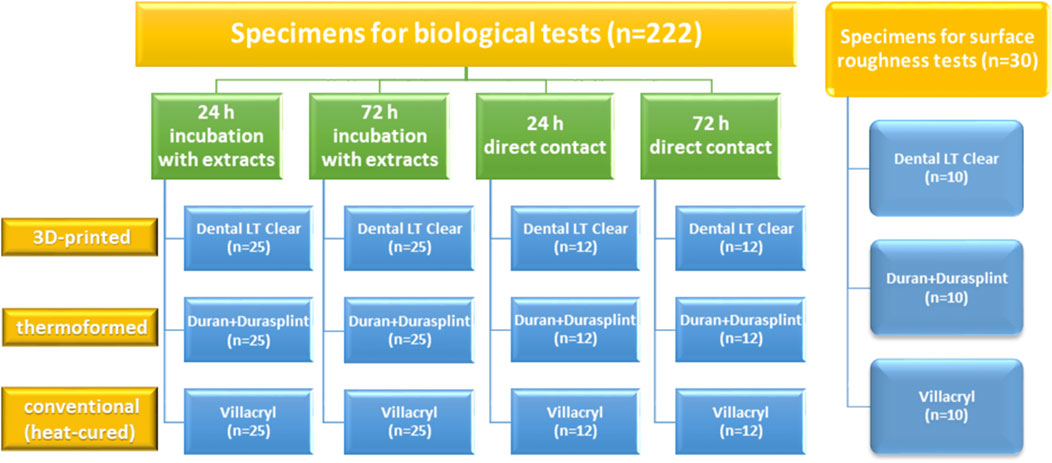 Specimens for biological tests (n=222)

24 h incubation with extracts

72 h incubation with extracts

24 h direct contact

72 h direct contact

3D-printed

thermoformed

conventional (heat-cured)

Dental LT Clear (n=25)

Duran+Durasplint (n=25)

Villacryl (n=25)

Dental LT Clear (n=25)

Duran+Durasplint (n=25)

Villacryl (n=25)

Dental LT Clear (n=12)

Duran+Durasplint (n=12)

Villacryl (n=12)

Dental LT Clear (n=12)

Duran+Durasplint (n=12)

Villacryl (n=12)

Specimens for surface roughness tests (n=30)

Dental LT Clear (n=10)

Duran+Durasplint (n=10)

Villacryl (n=10)